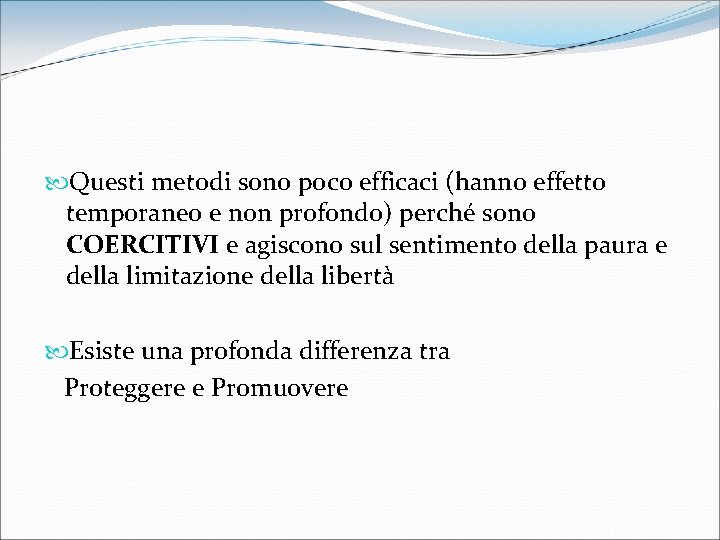 Questi metodi sono poco efficaci (hanno effetto temporaneo e non profondo) perché sono COERCITIVI e agiscono sul sentimento della paura e della limitazione della libertà

Esiste una profonda differenza tra
Proteggere e Promuovere